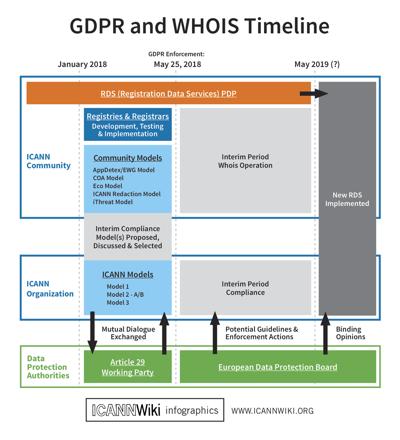 GDPR and WHOIS Timeline

January 2018

GDPR Enforcement:
May 25, 2018

May 2019 (?)

RDS (Registration Data Services) PDP

ICANN Community

Registries & Registrars
Development, Testing & Implementation

Community Models
AppDetex/EWG Model
COA Model
Eco Model
ICANN Redaction Model
iThreat Model

Interim Period
Whois Operation

New RDS Implemented

Interim Compliance Model(s) Proposed, Discussed & Selected

ICANN Organization

ICANN Models
Model 1
Model 2 - A/B
Model 3

Interim Period
Compliance

Mutual Dialogue Exchanged

Potential Guidelines & Enforcement Actions

Binding Opinions

Data Protection Authorities

Article 29 Working Party

European Data Protection Board

ICANNWiki infographics

WWW.ICANNWIKI.ORG